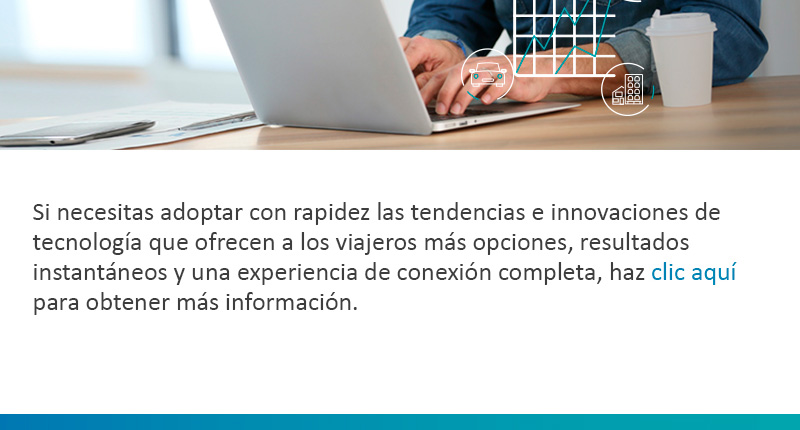 Si necesitas adoptar con rapidez las tendencias e innovaciones de tecnología que ofrecen a los viajeros más opciones, resultados instantáneos y una experiencia de conexión completa, haz clic aquí para obtener más información.